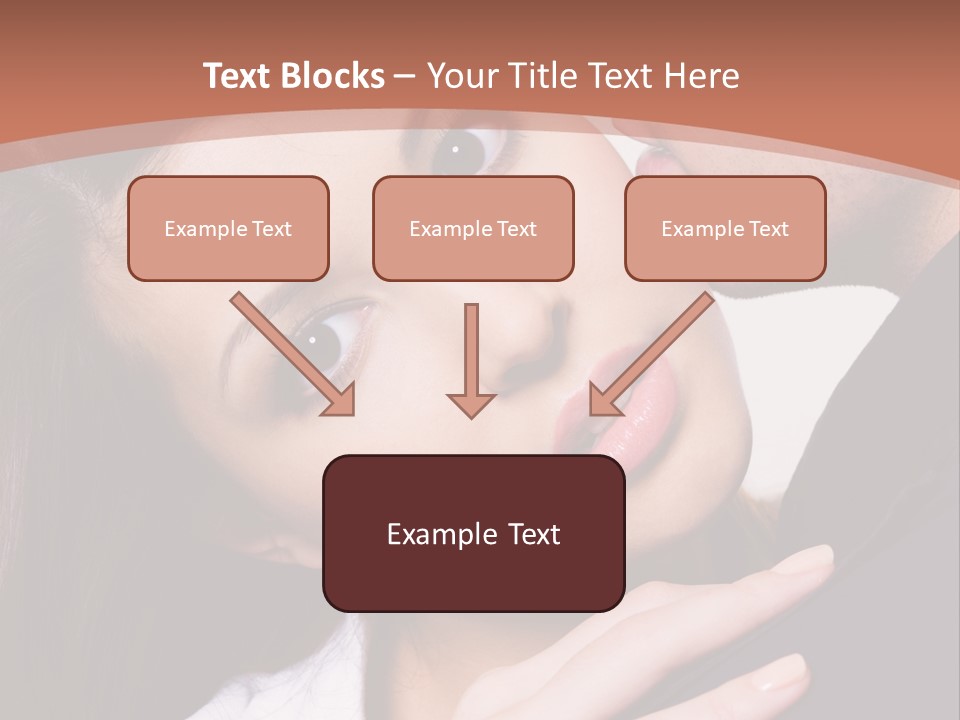 Text Blocks – Your Title Text Here

Example Text

Example Text

Example Text

Example Text